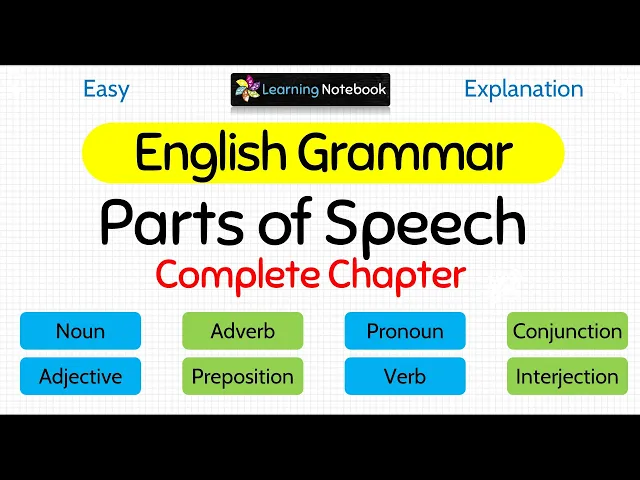 Easy

Learning Notebook

Explanation

English Grammar

Parts of Speech

Complete Chapter

Noun

Adverb

Pronoun

Conjunction

Adjective

Preposition

Verb

Interjection